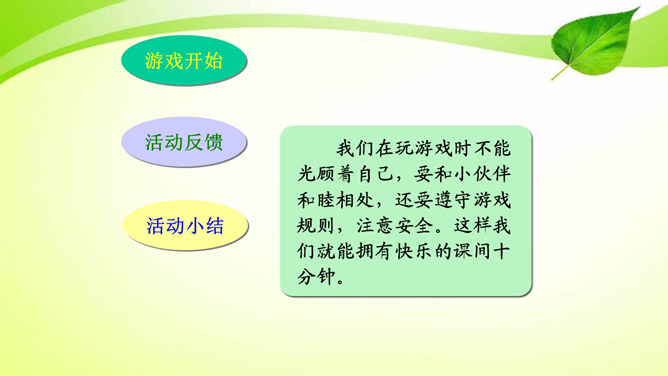 游戏开始

活动反馈

活动小结

我们在玩游戏时不能光顾着自己，要和小伙伴和睦相处，还要遵守游戏规则，注意安全。这样我们就能拥有快乐的课间十分钟。